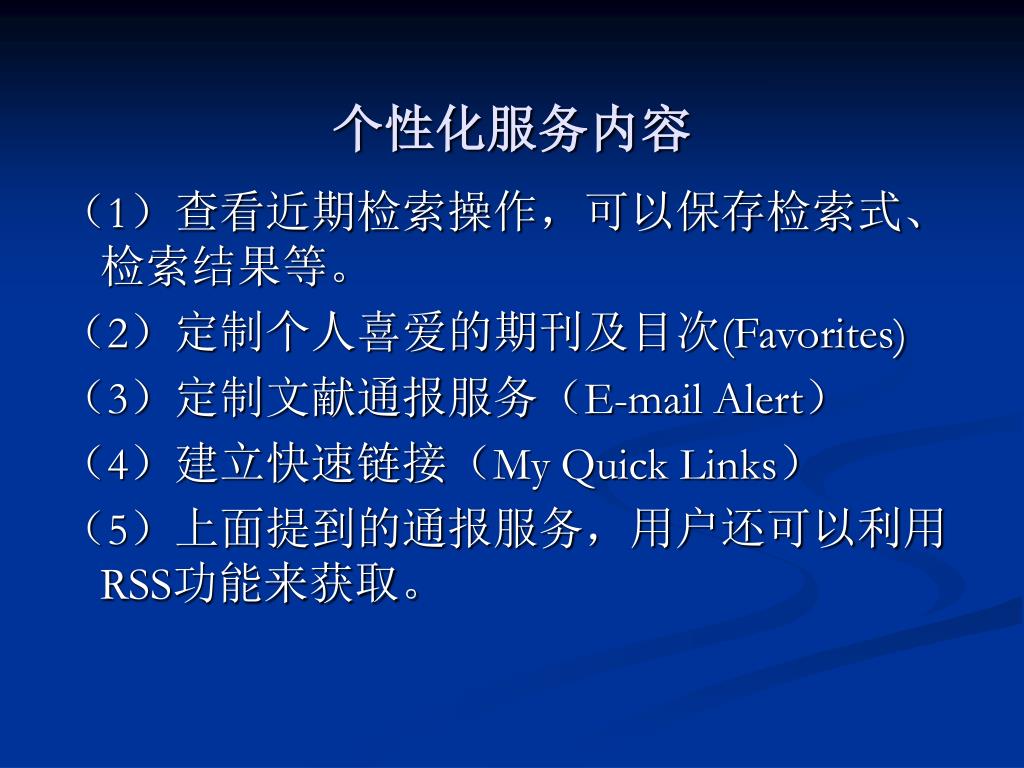 个性化服务内容

（1）查看近期检索操作，可以保存检索式、检索结果等。

（2）定制个人喜爱的期刊及目次(Favorites)

（3）定制文献通报服务（E-mail Alert）

（4）建立快速链接（My Quick Links）

（5）上面提到的通报服务，用户还可以利用RSS功能来获取。